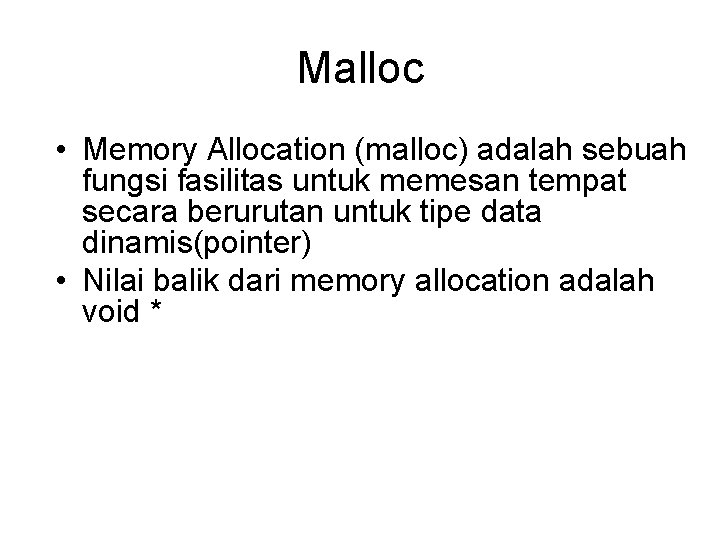 Malloc

• Memory Allocation (malloc) adalah sebuah fungsi fasilitas untuk memesan tempat secara berurutan untuk tipe data dinamis(pointer)
• Nilai balik dari memory allocation adalah void *